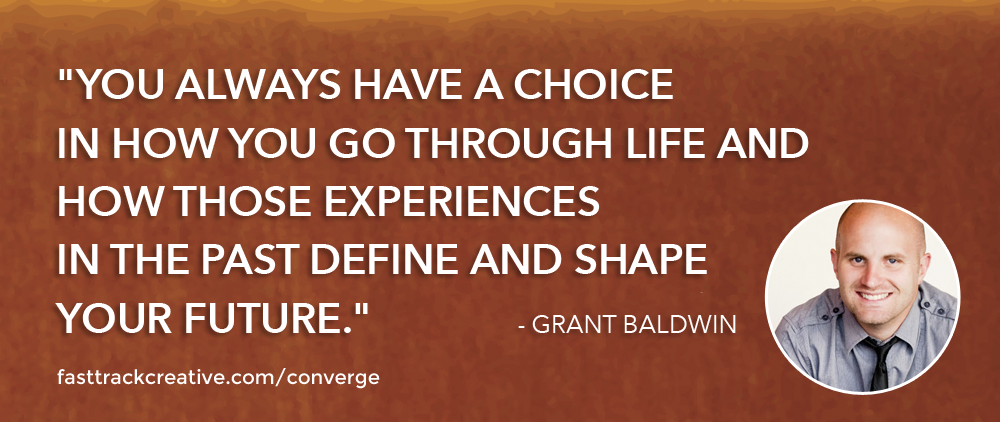 "YOU ALWAYS HAVE A CHOICE IN HOW YOU GO THROUGH LIFE AND HOW THOSE EXPERIENCES IN THE PAST DEFINE AND SHAPE YOUR FUTURE."

- GRANT BALDWIN

fasttrackcreative.com/converge